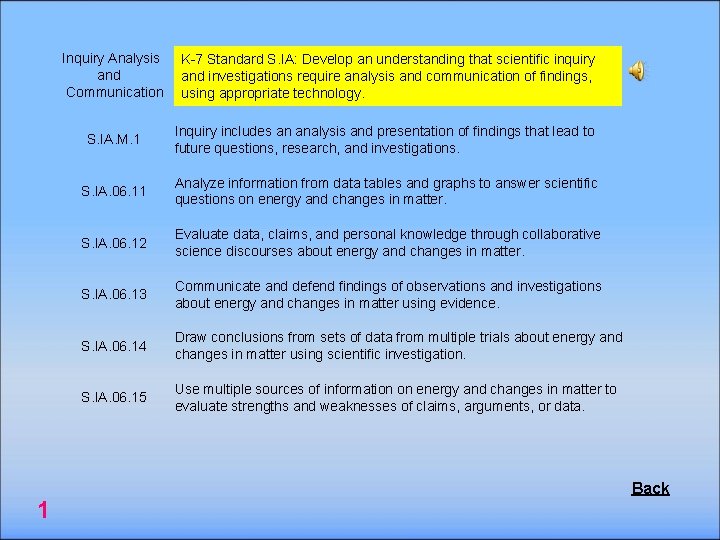 Inquiry Analysis and Communication

K-7 Standard S.IA: Develop an understanding that scientific inquiry and investigations require analysis and communication of findings, using appropriate technology.

S.IA.M.1

Inquiry includes an analysis and presentation of findings that lead to future questions, research, and investigations.

S.IA.06.11

Analyze information from data tables and graphs to answer scientific questions on energy and changes in matter.

S.IA.06.12

Evaluate data, claims, and personal knowledge through collaborative science discourses about energy and changes in matter.

S.IA.06.13

Communicate and defend findings of observations and investigations about energy and changes in matter using evidence.

S.IA.06.14

Draw conclusions from sets of data from multiple trials about energy and changes in matter using scientific investigation.

S.IA.06.15

Use multiple sources of information on energy and changes in matter to evaluate strengths and weaknesses of claims, arguments, or data.

Back

1